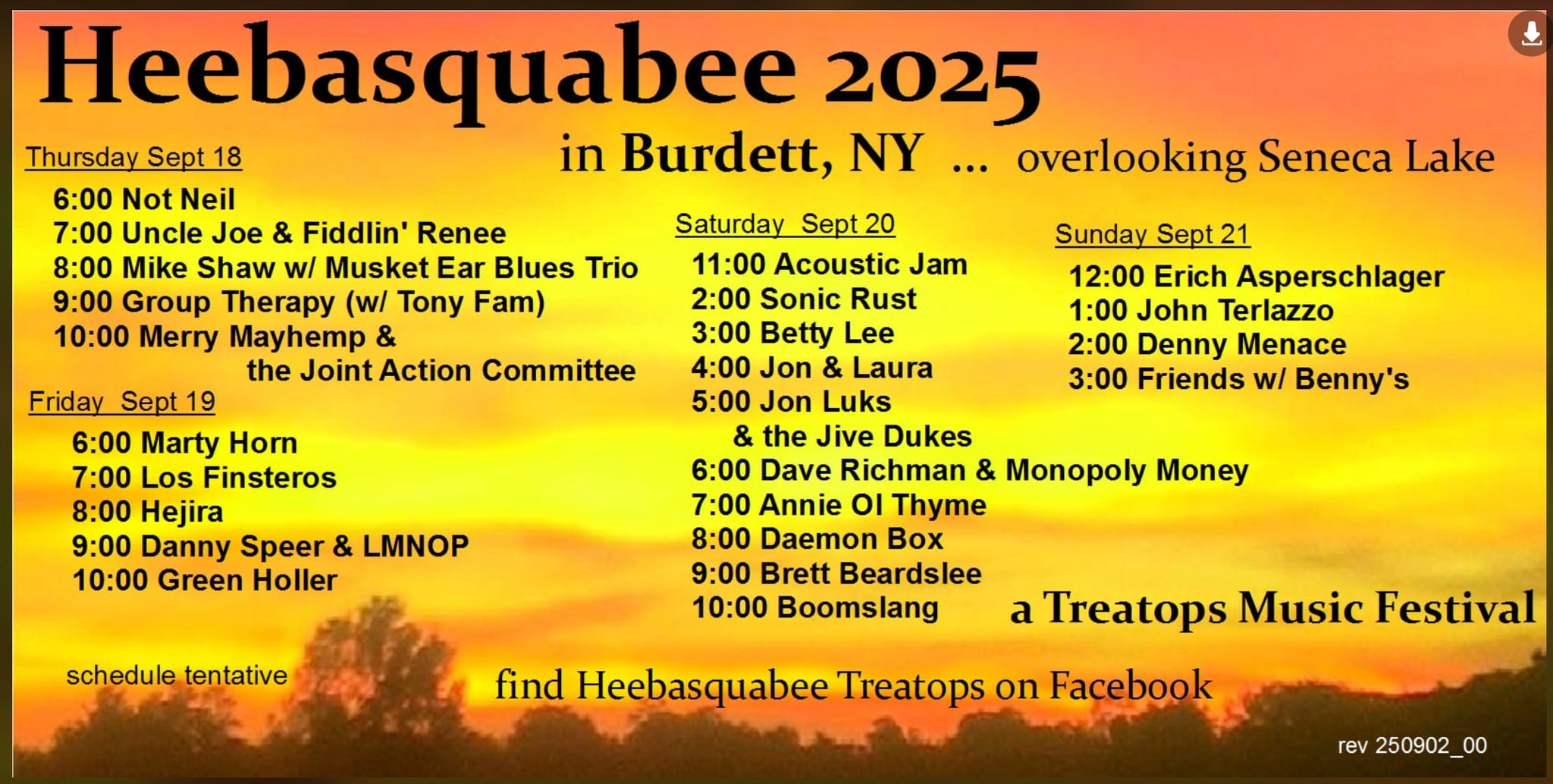 Heebasquabee 2025

in Burdett, NY ... overlooking Seneca Lake

Thursday Sept 18

6:00 Not Neil
7:00 Uncle Joe & Fiddlin' Renee
8:00 Mike Shaw w/ Musket Ear Blues Trio
9:00 Group Therapy (w/ Tony Fam)
10:00 Merry Mayhemp & the Joint Action Committee

Friday Sept 19

6:00 Marty Horn
7:00 Los Finsteros
8:00 Hejira
9:00 Danny Speer & LMNOP
10:00 Green Holler

Saturday Sept 20

11:00 Acoustic Jam
2:00 Sonic Rust
3:00 Betty Lee
4:00 Jon & Laura
5:00 Jon Luks & the Jive Dukes
6:00 Dave Richman & Monopoly Money
7:00 Annie Ol Thyme
8:00 Daemon Box
9:00 Brett Beardslee
10:00 Boomslang

Sunday Sept 21

12:00 Erich Asperschlager
1:00 John Terlazzo
2:00 Denny Menace
3:00 Friends w/ Benny's

a Treatops Music Festival

schedule tentative

find Heebasquabee Treatops on Facebook

rev 250902_00